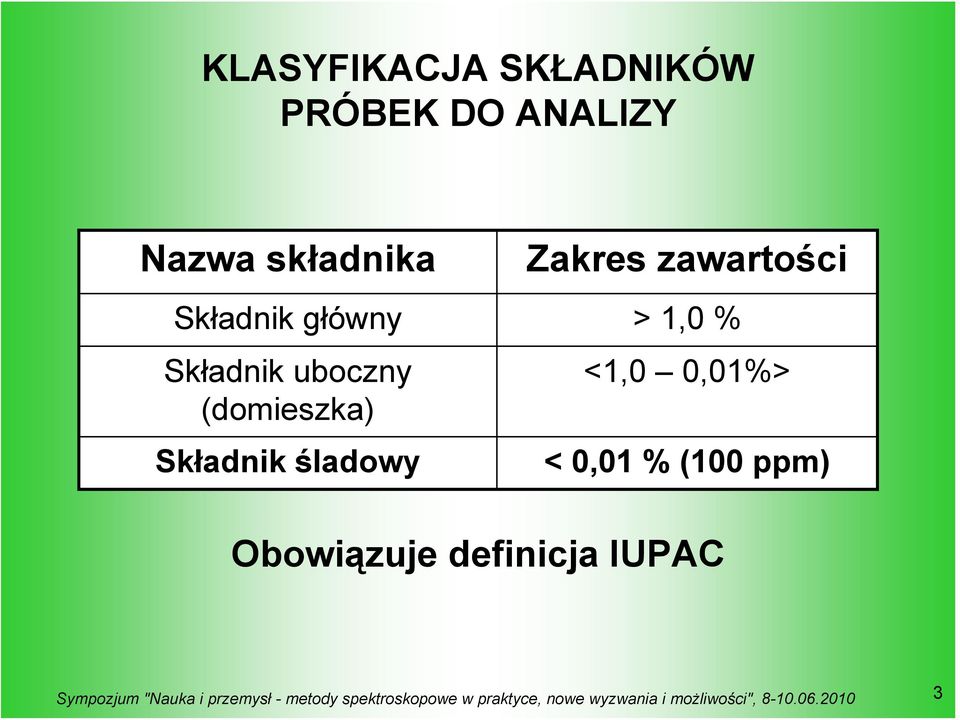 KLASYFIKACJA SKŁADNIKÓW PRÓBEK DO ANALIZY

| Nazwa składnika | Zakres zawartości |
|---|---|
| Składnik główny | > 1,0 % |
| Składnik uboczny (domieszka) | <1,0 – 0,01%> |
| Składnik śladowy | < 0,01 % (100 ppm) |

Obowiązuje definicja IUPAC

Sympozjum "Nauka i przemysł - metody spektroskopowe w praktyce, nowe wyzwania i możliwości", 8-10.06.2010

3